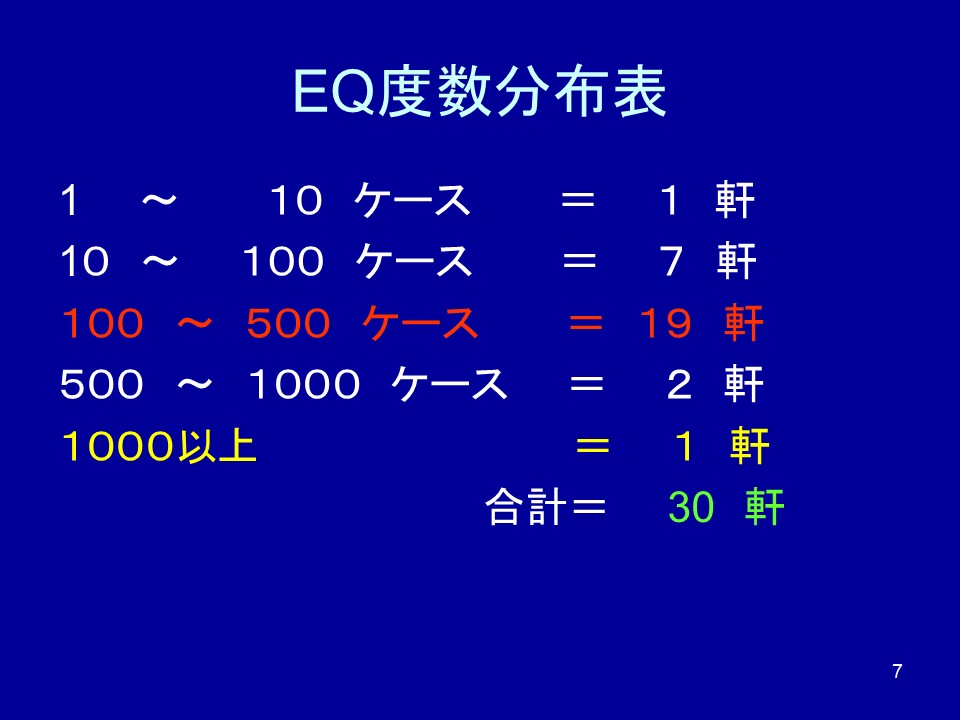 EQ度数分布表

１　～　１０ ケース　＝　１ 軒
１０ ～　１００ ケース　＝　７ 軒
１００ ～ ５００ ケース　＝ １９ 軒
５００ ～ １０００ ケース　＝　２ 軒
１０００以上　＝　１ 軒
合計＝　30 軒

7